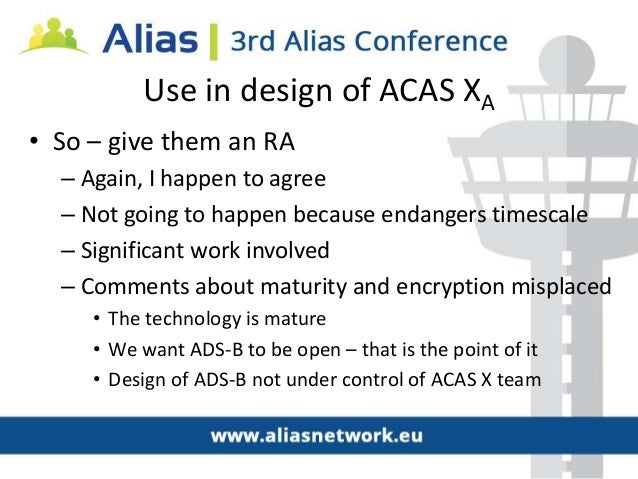 Alias | 3rd Alias Conference

Use in design of ACAS $X_A$

• So – give them an RA
– Again, I happen to agree
– Not going to happen because endangers timescale
– Significant work involved
– Comments about maturity and encryption misplaced
• The technology is mature
• We want ADS-B to be open – that is the point of it
• Design of ADS-B not under control of ACAS X team

www.aliasnetwork.eu